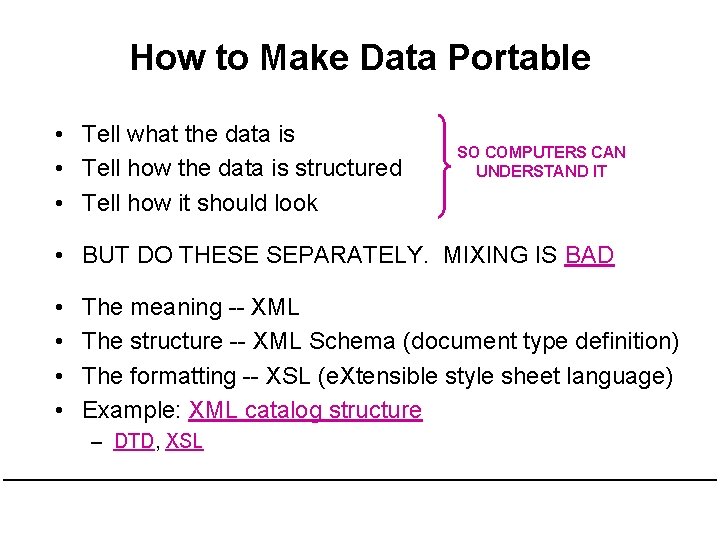 How to Make Data Portable

• Tell what the data is
• Tell how the data is structured
• Tell how it should look

SO COMPUTERS CAN UNDERSTAND IT

• BUT DO THESE SEPARATELY. MIXING IS BAD

• The meaning -- XML
• The structure -- XML Schema (document type definition)
• The formatting -- XSL (eXtensible style sheet language)
• Example: XML catalog structure
– DTD, XSL